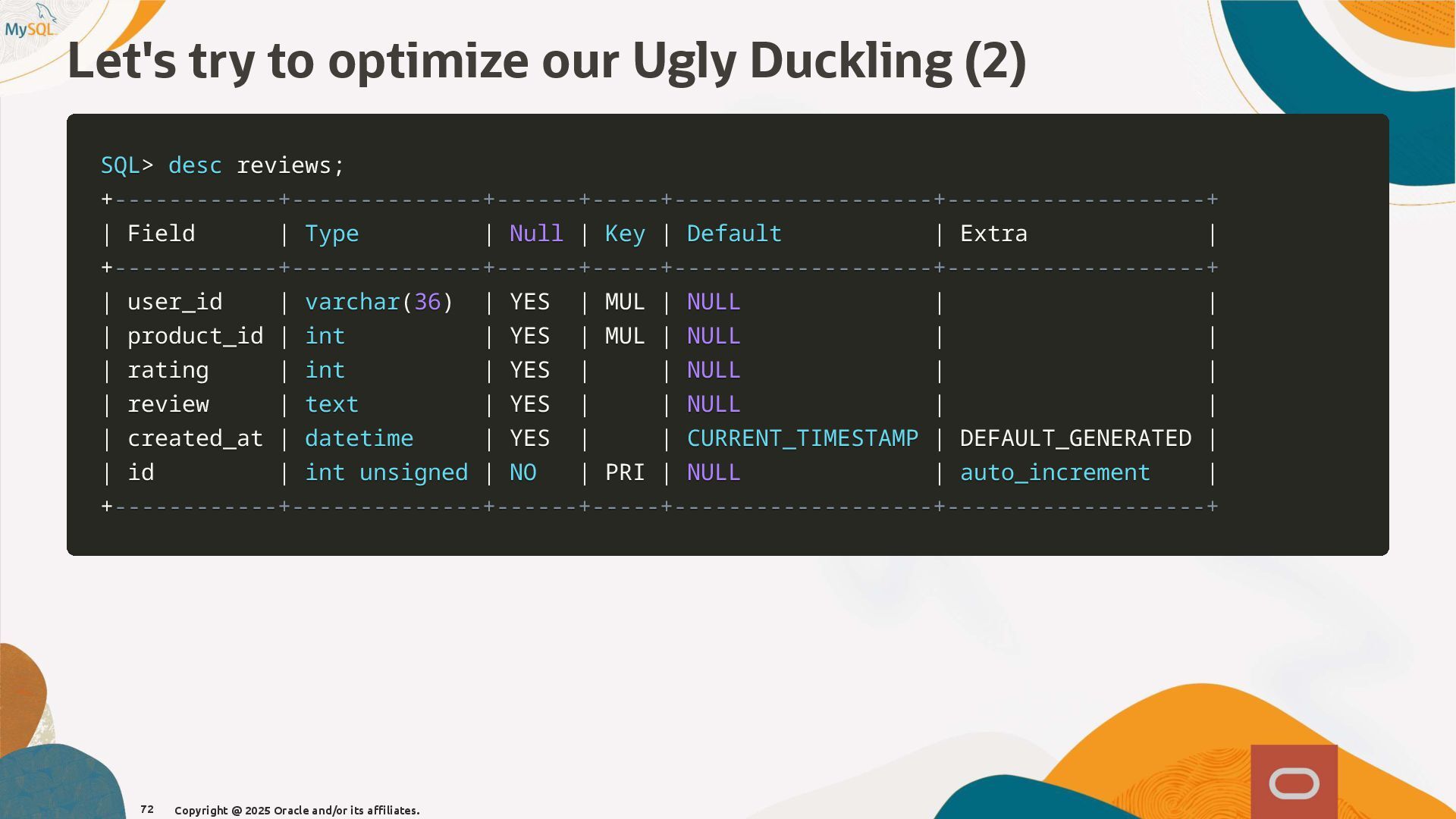 MySQL

Let's try to optimize our Ugly Duckling (2)

SQL> desc reviews;

| Field | Type | Null | Key | Default | Extra |
|---|---|---|---|---|---|
| user_id | varchar(36) | YES | MUL | NULL | |
| product_id | int | YES | MUL | NULL | |
| rating | int | YES | | NULL | |
| review | text | YES | | NULL | |
| created_at | datetime | YES | | CURRENT_TIMESTAMP | DEFAULT_GENERATED |
| id | int unsigned | NO | PRI | NULL | auto_increment |

72 Copyright @ 2025 Oracle and/or its affiliates.